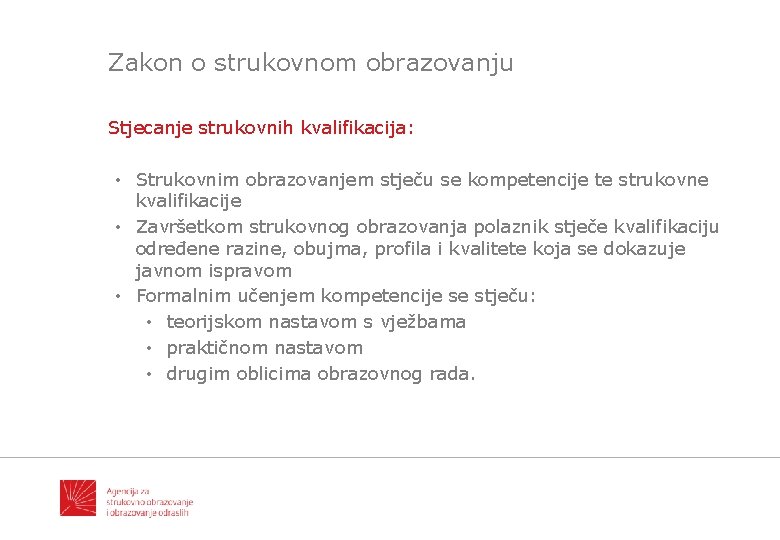 Zakon o strukovnom obrazovanju

Stjecanje strukovnih kvalifikacija:

• Strukovnim obrazovanjem stječu se kompetencije te strukovne kvalifikacije
• Završetkom strukovnog obrazovanja polaznik stječe kvalifikaciju određene razine, obujma, profila i kvalitete koja se dokazuje javnom ispravom
• Formalnim učenjem kompetencije se stječu:
  • teorijskom nastavom s vježbama
  • praktičnom nastavom
  • drugim oblicima obrazovnog rada.

Agencija za strukovno obrazovanje i obrazovanje odraslih